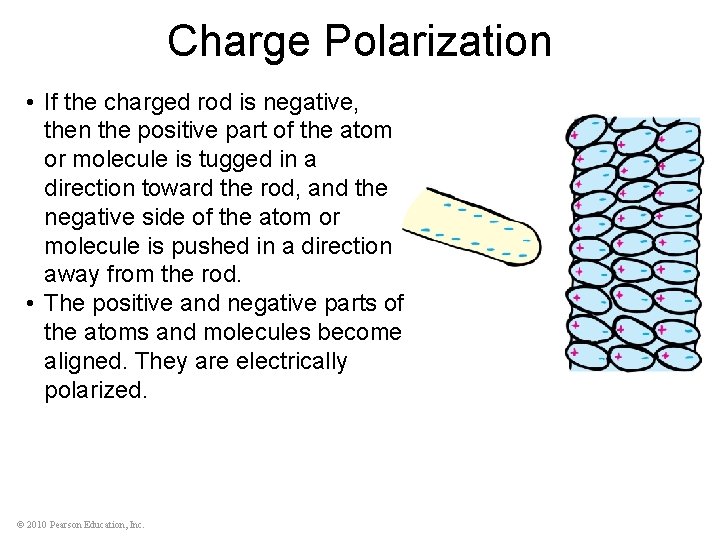 Charge Polarization

• If the charged rod is negative, then the positive part of the atom or molecule is tugged in a direction toward the rod, and the negative side of the atom or molecule is pushed in a direction away from the rod.
• The positive and negative parts of the atoms and molecules become aligned. They are electrically polarized.

© 2010 Pearson Education, Inc.